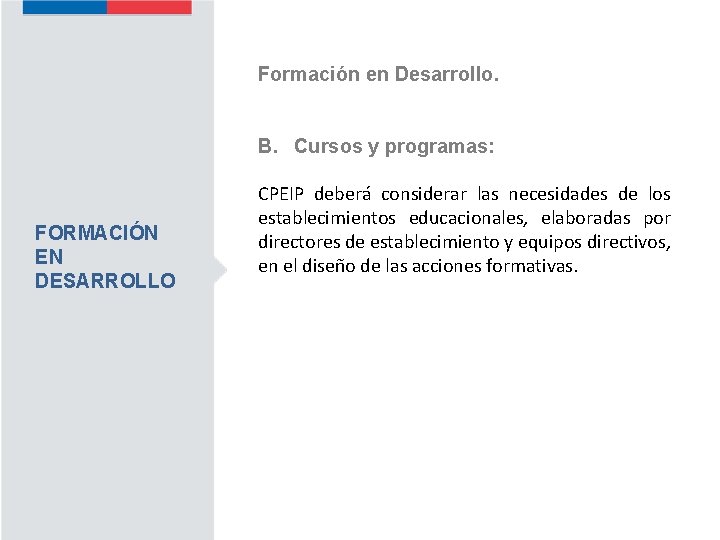 FORMACIÓN
EN
DESARROLLO

Formación en Desarrollo.

B. Cursos y programas:

CPEIP deberá considerar las necesidades de los establecimientos educacionales, elaboradas por directores de establecimiento y equipos directivos, en el diseño de las acciones formativas.